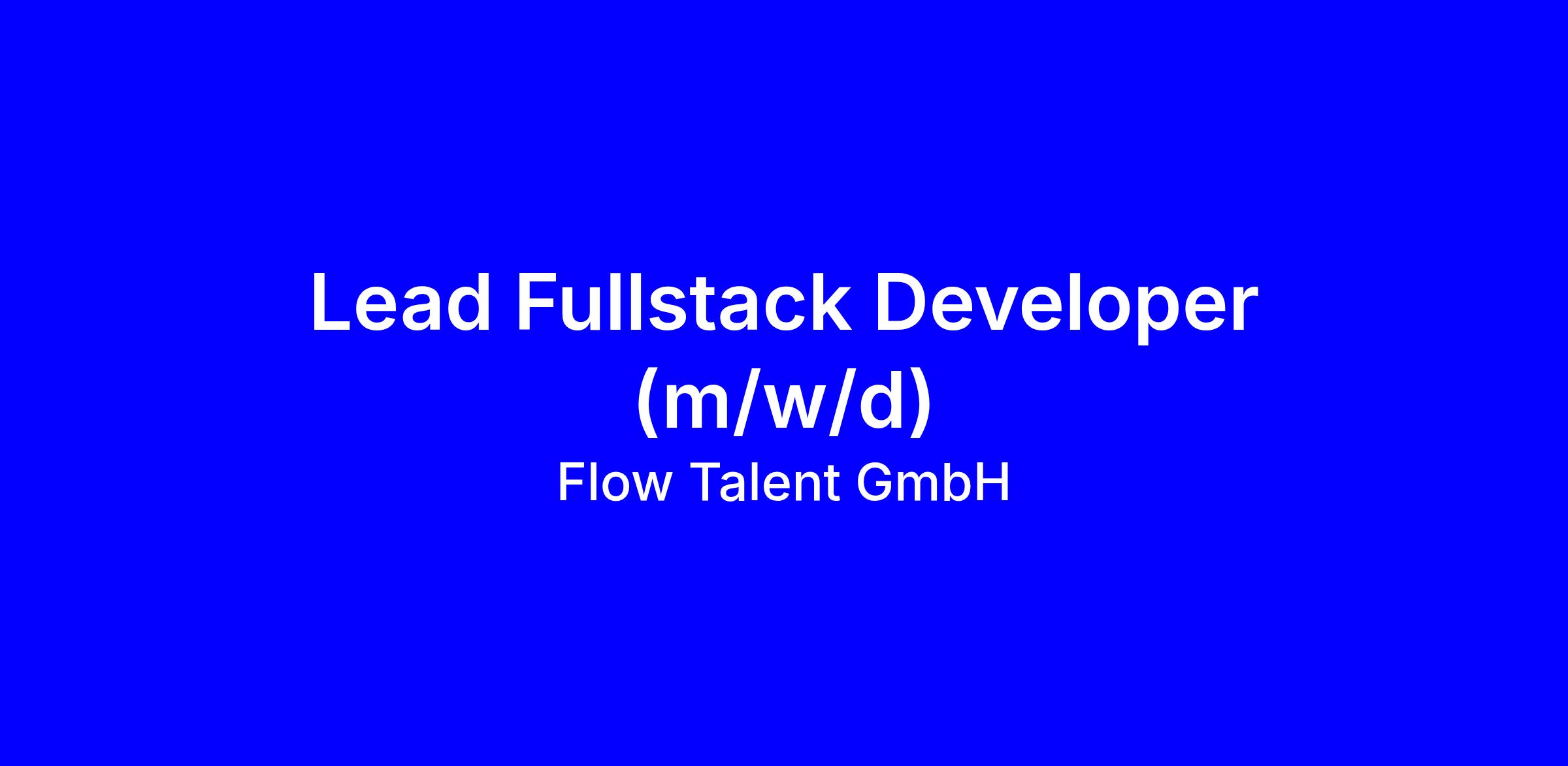 Lead Fullstack Developer (m/w/d)

Flow Talent GmbH